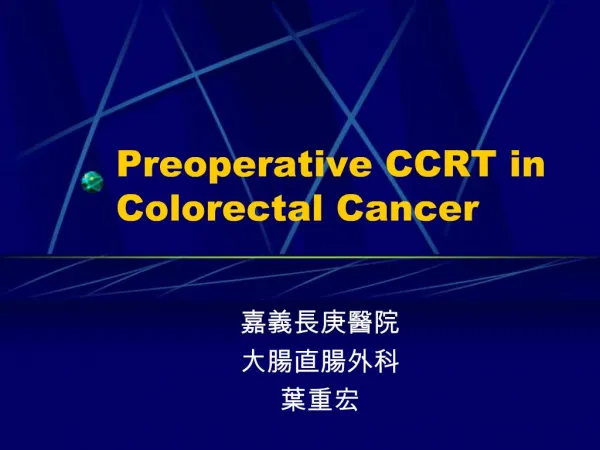 Preoperative CCRT in Colorectal Cancer

嘉義長庚醫院
大腸直腸外科
葉重宏